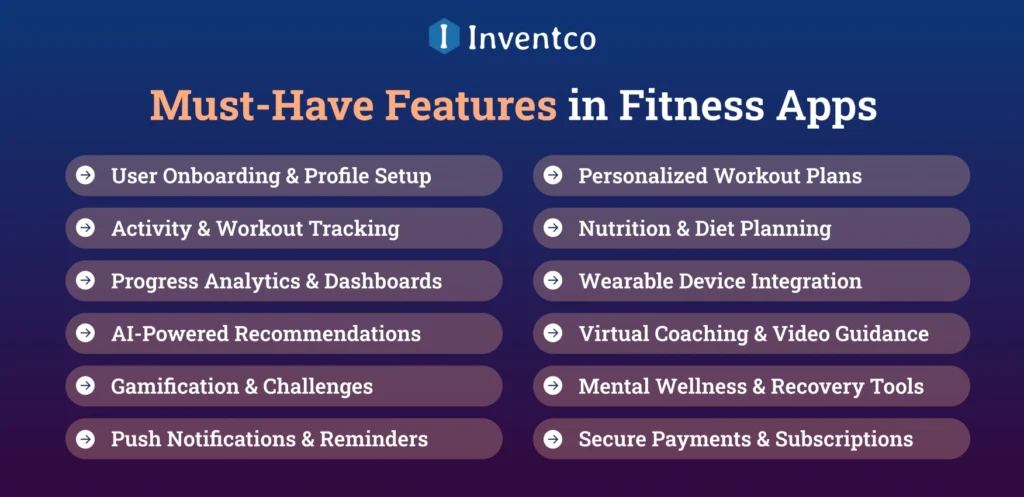 Inventco

Must-Have Features in Fitness Apps

User Onboarding & Profile Setup
Activity & Workout Tracking
Progress Analytics & Dashboards
AI-Powered Recommendations
Gamification & Challenges
Push Notifications & Reminders

Personalized Workout Plans
Nutrition & Diet Planning
Wearable Device Integration
Virtual Coaching & Video Guidance
Mental Wellness & Recovery Tools
Secure Payments & Subscriptions